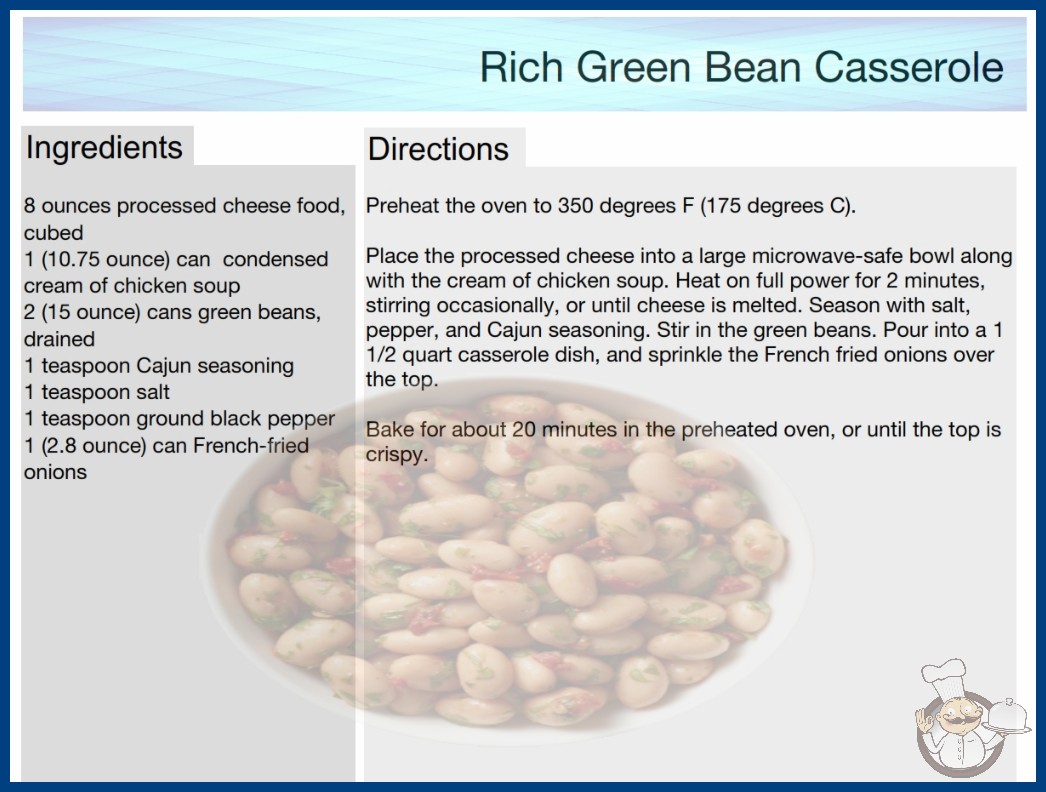 Rich Green Bean Casserole

Ingredients

8 ounces processed cheese food, cubed
1 (10.75 ounce) can condensed cream of chicken soup
2 (15 ounce) cans green beans, drained
1 teaspoon Cajun seasoning
1 teaspoon salt
1 teaspoon ground black pepper
1 (2.8 ounce) can French-fried onions

Directions

Preheat the oven to 350 degrees F (175 degrees C).

Place the processed cheese into a large microwave-safe bowl along with the cream of chicken soup. Heat on full power for 2 minutes, stirring occasionally, or until cheese is melted. Season with salt, pepper, and Cajun seasoning. Stir in the green beans. Pour into a 1 1/2 quart casserole dish, and sprinkle the French fried onions over the top.

Bake for about 20 minutes in the preheated oven, or until the top is crispy.